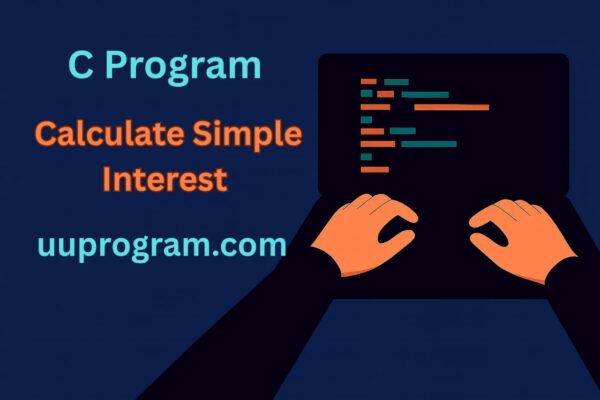 C Program

Calculate Simple Interest

uuprogram.com